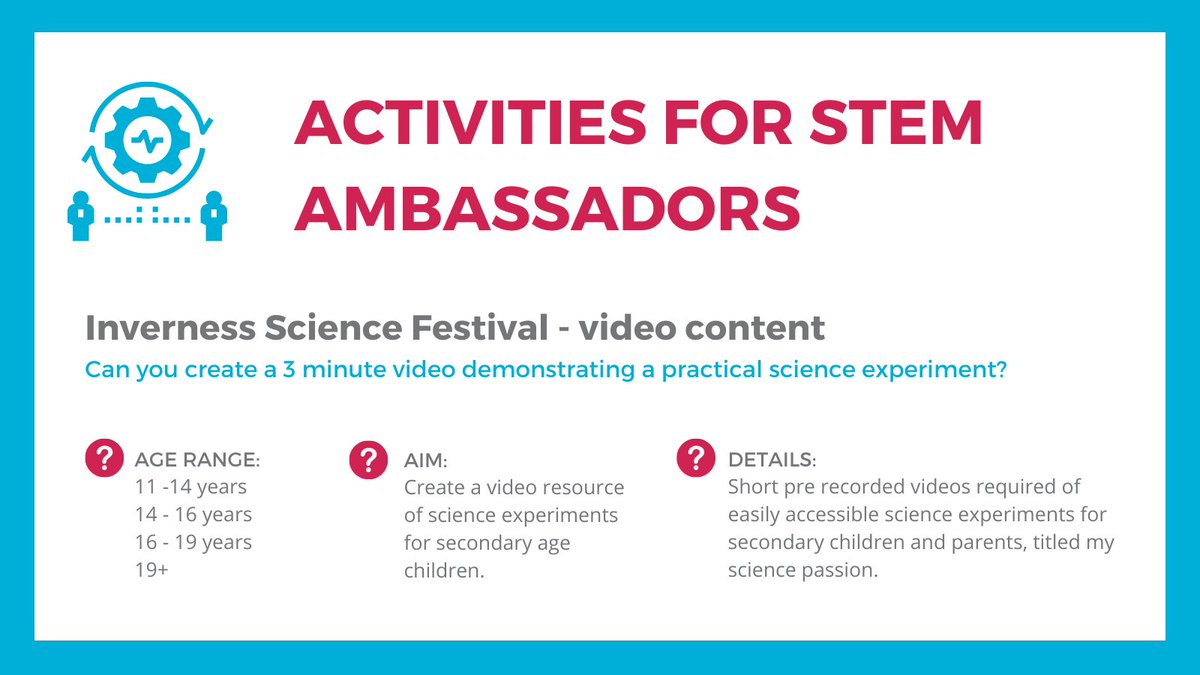 ACTIVITIES FOR STEM AMBASSADORS

Inverness Science Festival - video content

Can you create a 3 minute video demonstrating a practical science experiment?

?
AGE RANGE:
11 -14 years
14 - 16 years
16 - 19 years
19+

?
AIM:
Create a video resource of science experiments for secondary age children.

?
DETAILS:
Short pre recorded videos required of easily accessible science experiments for secondary children and parents, titled my science passion.